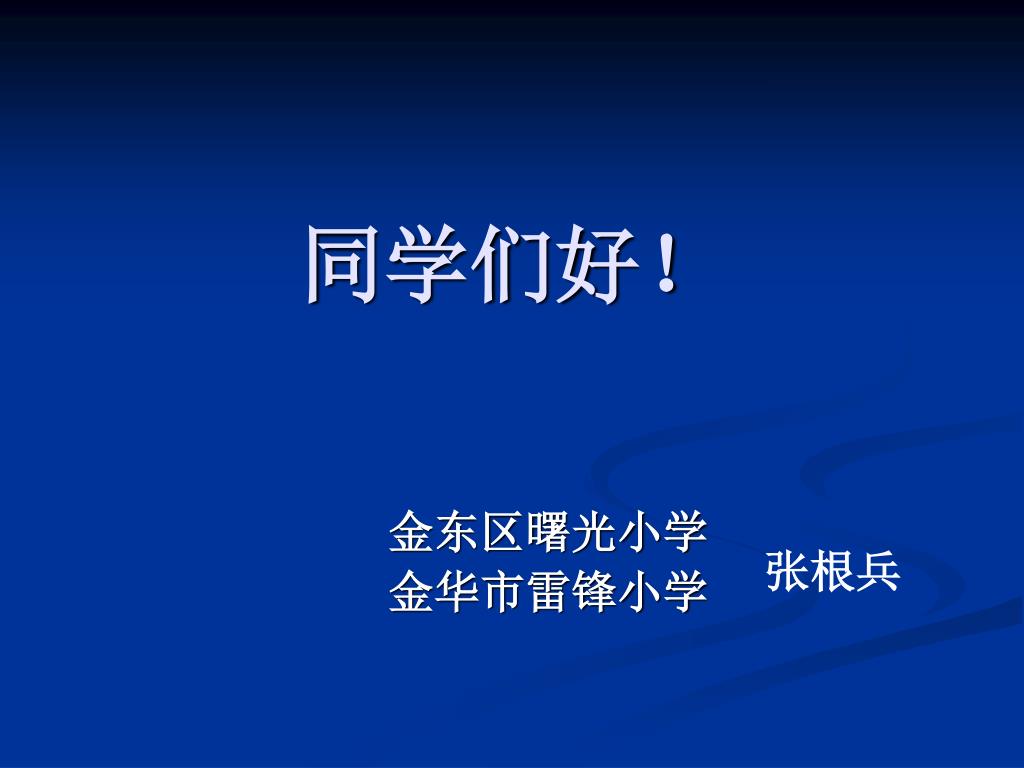 同学们好！

金东区曙光小学
金华市雷锋小学

张根兵